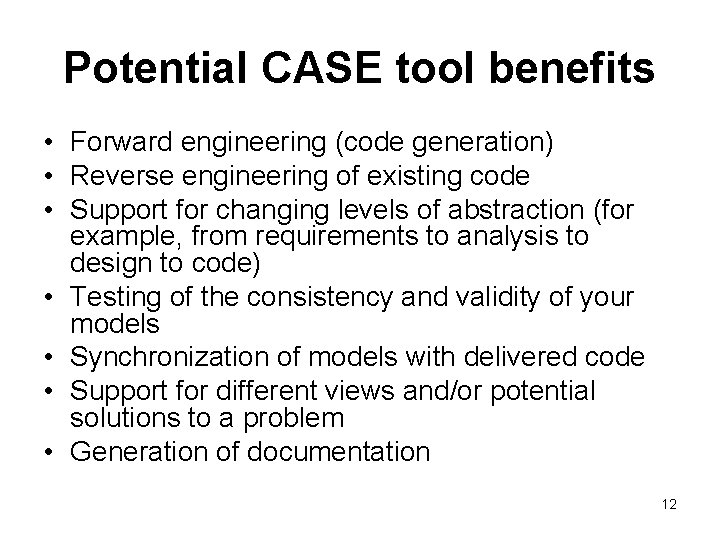 Potential CASE tool benefits

• Forward engineering (code generation)
• Reverse engineering of existing code
• Support for changing levels of abstraction (for example, from requirements to analysis to design to code)
• Testing of the consistency and validity of your models
• Synchronization of models with delivered code
• Support for different views and/or potential solutions to a problem
• Generation of documentation

12